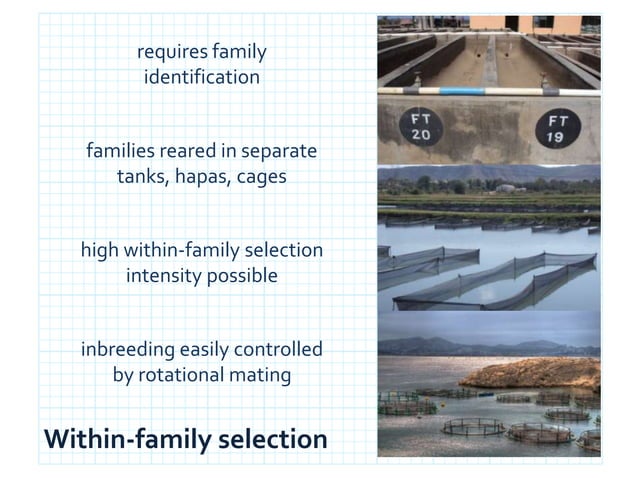 requires family identification

families reared in separate tanks, hapas, cages

high within-family selection intensity possible

inbreeding easily controlled by rotational mating

Within-family selection

FT 20

FT 19